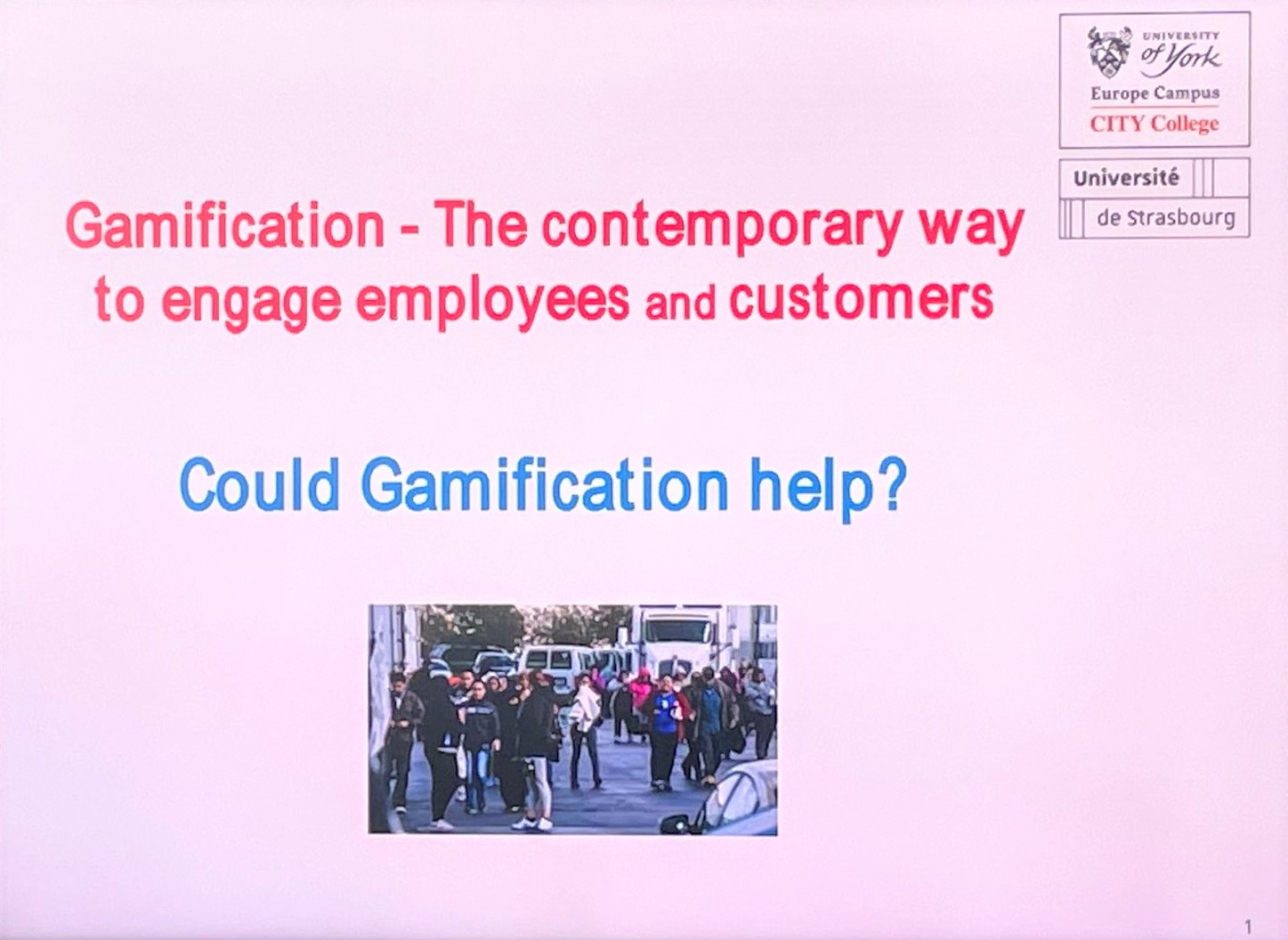 UNIVERSITY of York
Europe Campus
CITY College

Université de Strasbourg

Gamification - The contemporary way to engage employees and customers

Could Gamification help?

1